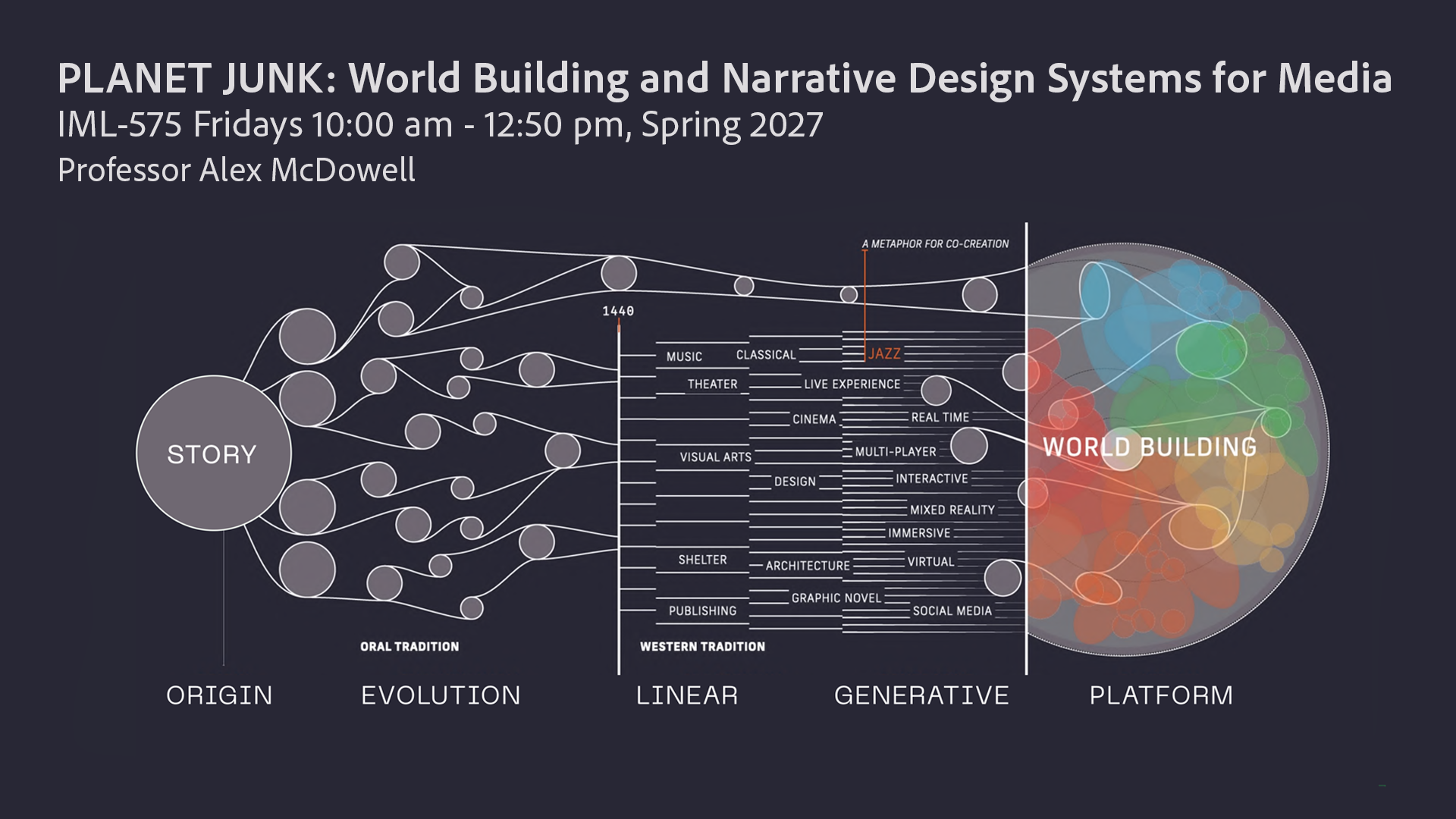 PLANET JUNK: World Building and Narrative Design Systems for Media
IML-575 Fridays 10:00 am - 12:50 pm, Spring 2027
Professor Alex McDowell

A METAPHOR FOR CO-CREATION

1440

STORY

MUSIC
CLASSICAL
JAZZ
THEATER
LIVE EXPERIENCE
CINEMA
REAL TIME
VISUAL ARTS
MULTI-PLAYER
DESIGN
INTERACTIVE
MIXED REALITY
IMMERSIVE
SHELTER
ARCHITECTURE
VIRTUAL
GRAPHIC NOVEL
PUBLISHING
SOCIAL MEDIA

WORLD BUILDING

ORAL TRADITION
WESTERN TRADITION

ORIGIN
EVOLUTION
LINEAR
GENERATIVE
PLATFORM